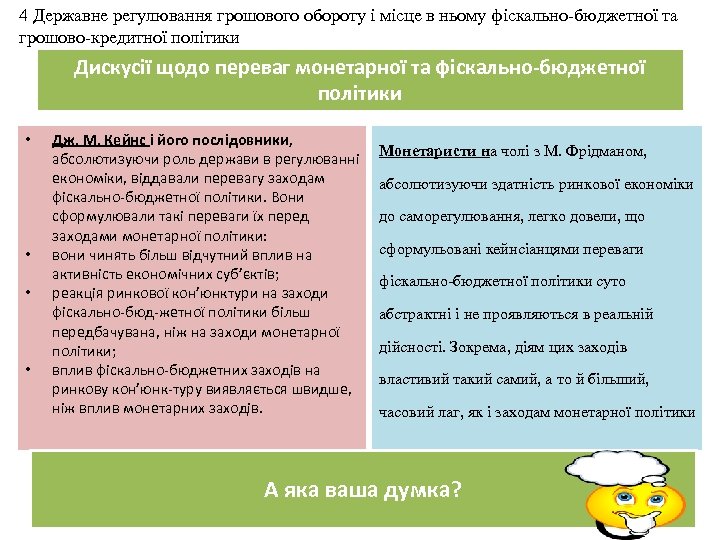 4 Державне регулювання грошового обороту і місце в ньому фіскально-бюджетної та грошово-кредитної політики

Дискусії щодо переваг монетарної та фіскально-бюджетної політики

• Дж. М. Кейнс і його послідовники, абсолютизуючи роль держави в регулюванні економіки, віддавали перевагу заходам фіскально-бюджетної політики. Вони сформулювали такі переваги їх перед заходами монетарної політики:
• вони чинять більш відчутний вплив на активність економічних суб'єктів;
• реакція ринкової кон'юнктури на заходи фіскально-бюд-жетної політики більш передбачувана, ніж на заходи монетарної політики;
• вплив фіскально-бюджетних заходів на ринкову кон'юнк-туру виявляється швидше, ніж вплив монетарних заходів.

Монетаристи на чолі з М. Фрідманом, абсолютизуючи здатність ринкової економіки до саморегулювання, легко довели, що сформульовані кейнсіанцями переваги фіскально-бюджетної політики суто абстрактні і не проявляються в реальній дійсності. Зокрема, діям цих заходів властивий такий самий, а то й більший, часовий лаг, як і заходам монетарної політики

А яка ваша думка?